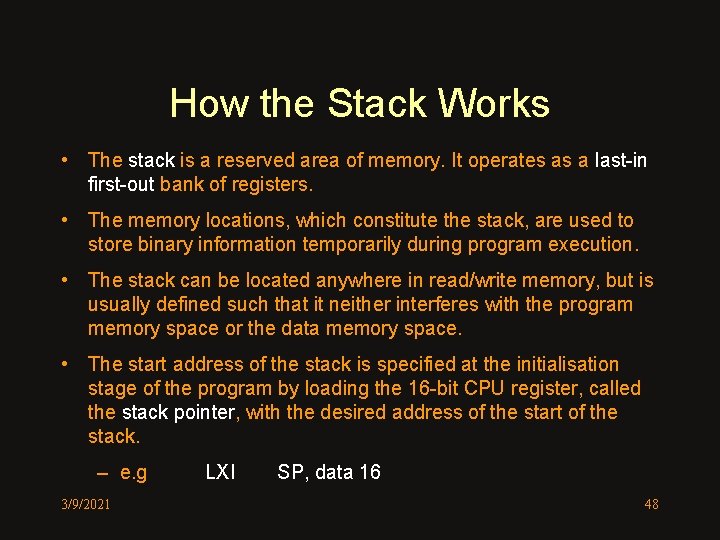 How the Stack Works

• The stack is a reserved area of memory. It operates as a last-in first-out bank of registers.

• The memory locations, which constitute the stack, are used to store binary information temporarily during program execution.

• The stack can be located anywhere in read/write memory, but is usually defined such that it neither interferes with the program memory space or the data memory space.

• The start address of the stack is specified at the initialisation stage of the program by loading the 16-bit CPU register, called the stack pointer, with the desired address of the start of the stack.

– e.g LXI SP, data 16

3/9/2021

48